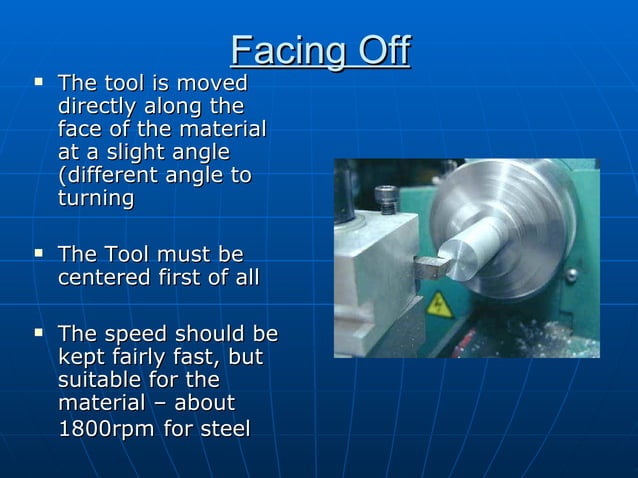 Facing Off

▪ The tool is moved directly along the face of the material at a slight angle (different angle to turning

▪ The Tool must be centered first of all

▪ The speed should be kept fairly fast, but suitable for the material – about 1800rpm for steel